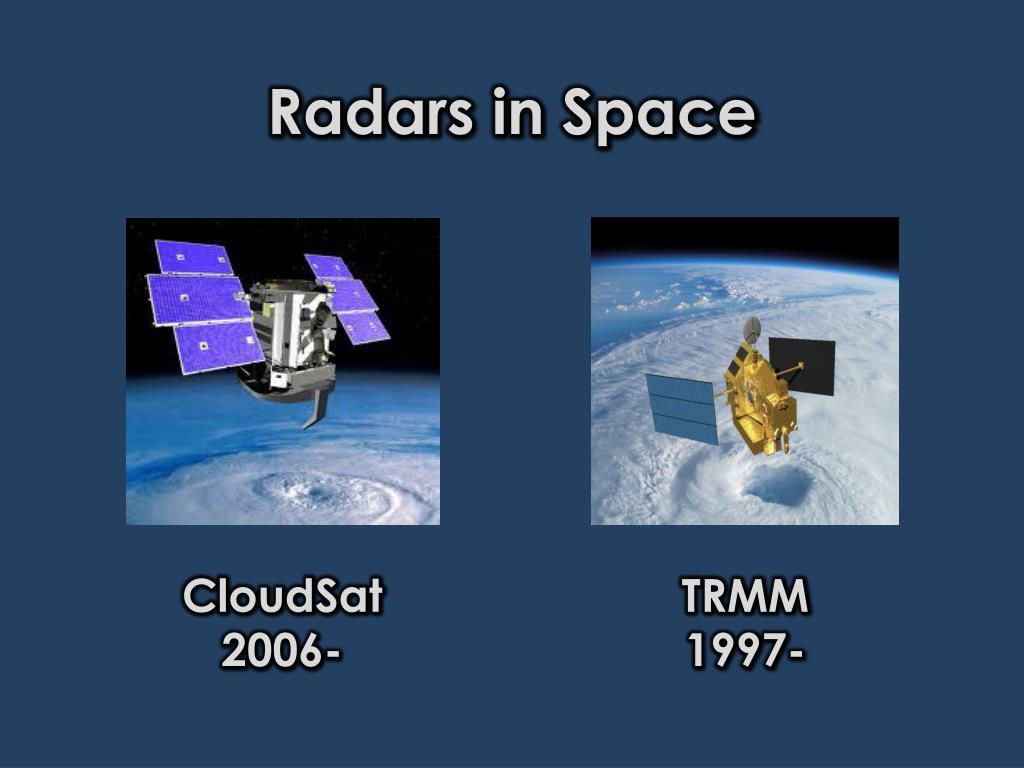 Radars in Space

CloudSat
2006-

TRMM
1997-